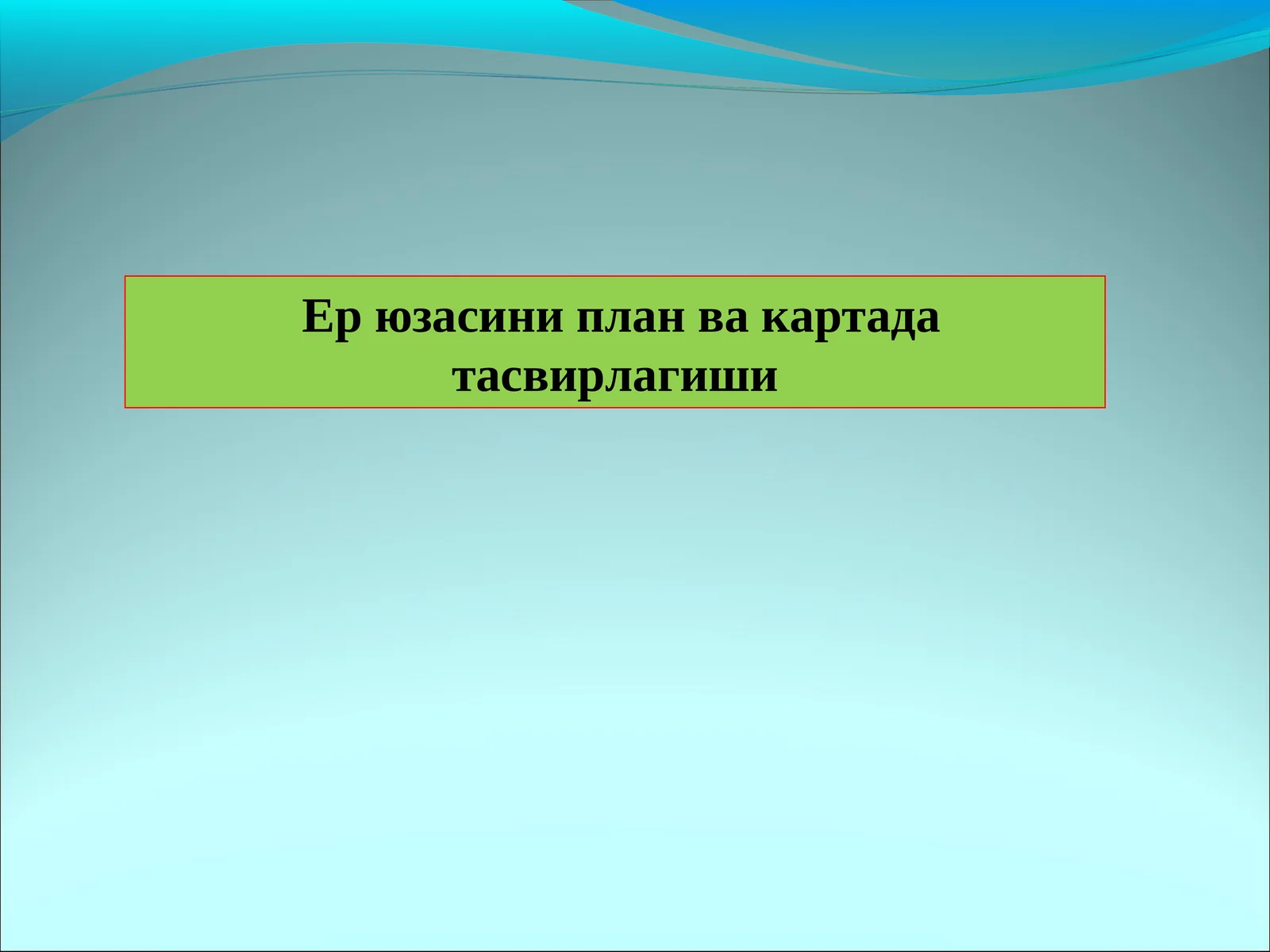 Ер юзасини план ва картада тасвирлагиши